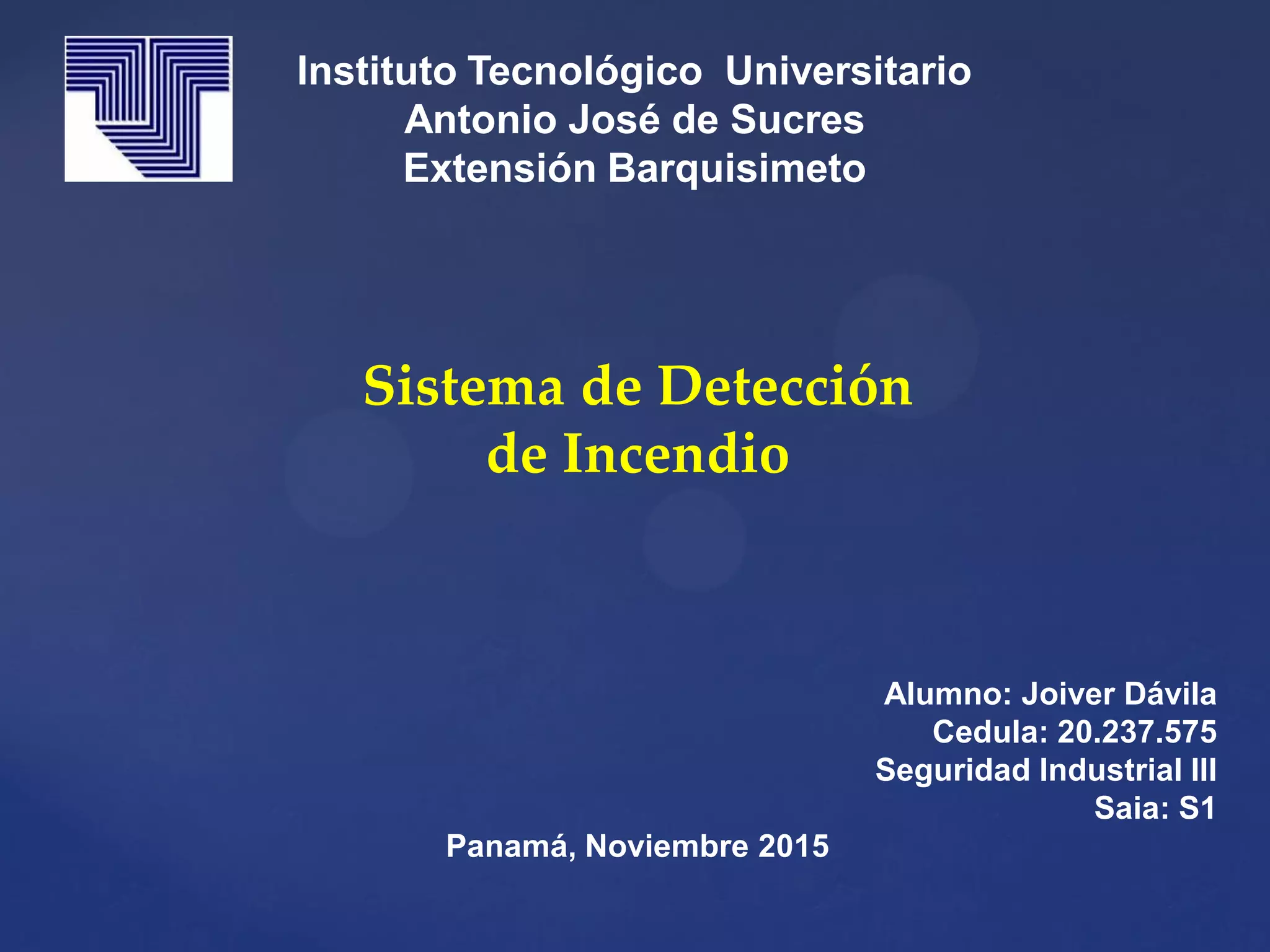 Instituto Tecnológico Universitario
Antonio José de Sucres
Extensión Barquisimeto

Sistema de Detección
de Incendio

Alumno: Joiver Dávila
Cedula: 20.237.575
Seguridad Industrial III
Saia: S1

Panamá, Noviembre 2015